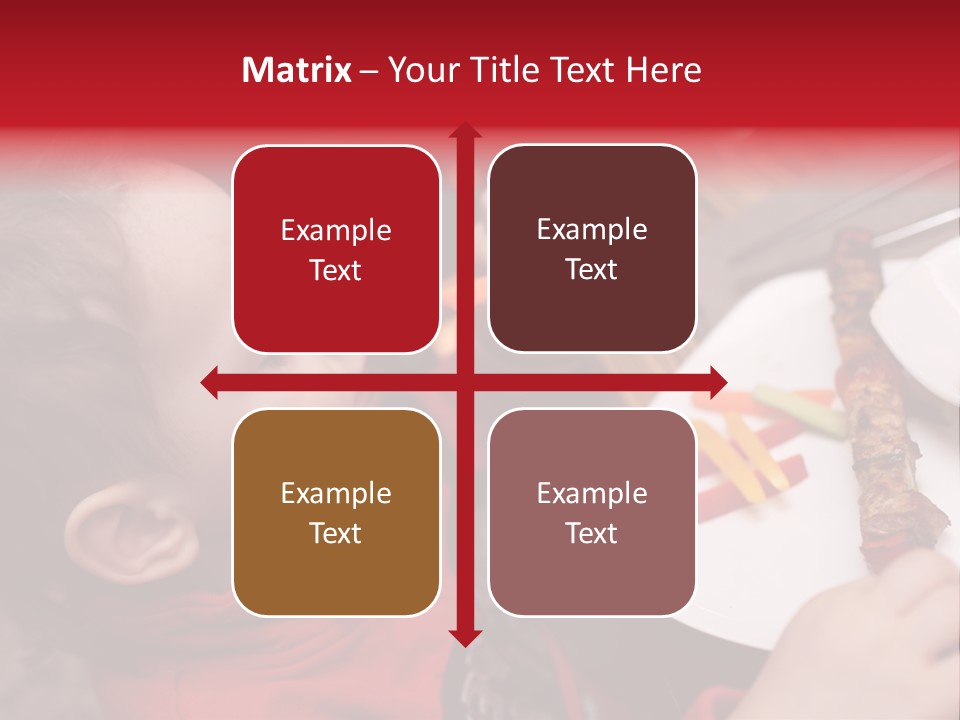 Matrix – Your Title Text Here

Example Text

Example Text

Example Text

Example Text